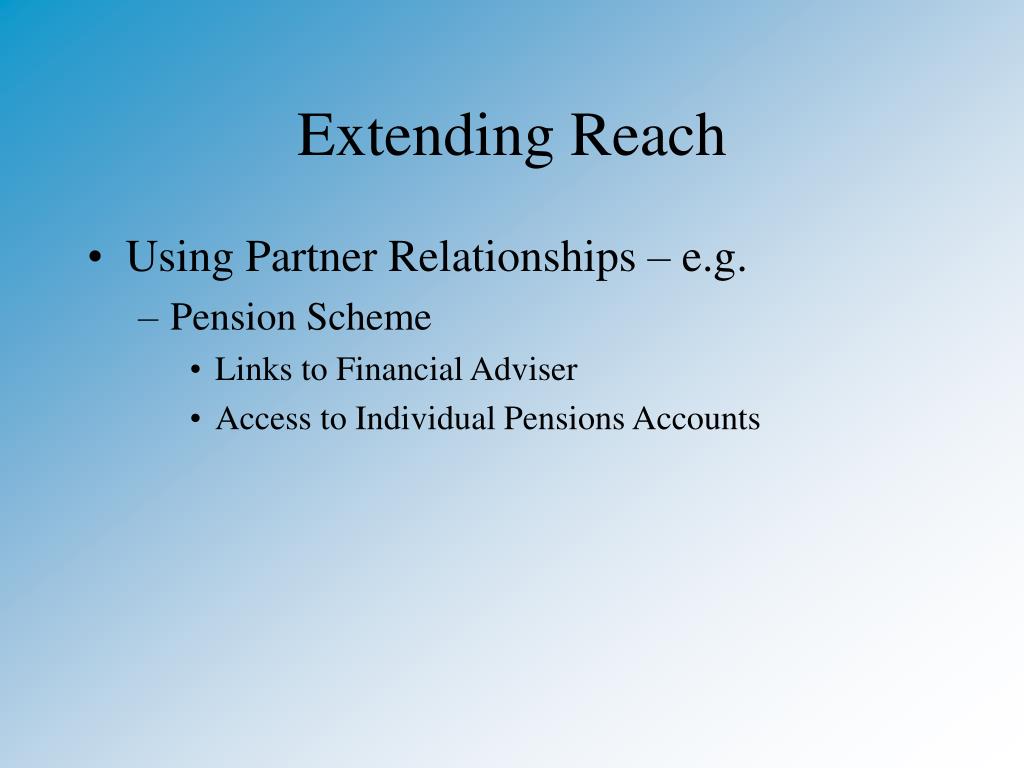 Extending Reach

• Using Partner Relationships – e.g.
– Pension Scheme
• Links to Financial Adviser
• Access to Individual Pensions Accounts